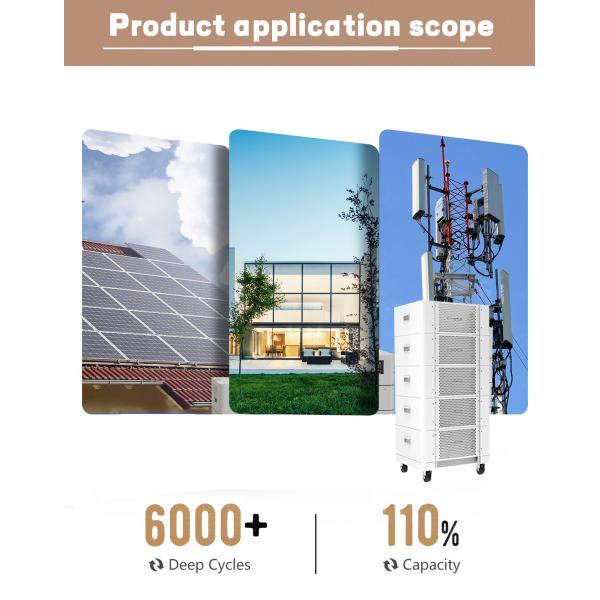 Product application scope

6000+
Deep Cycles

110%
Capacity